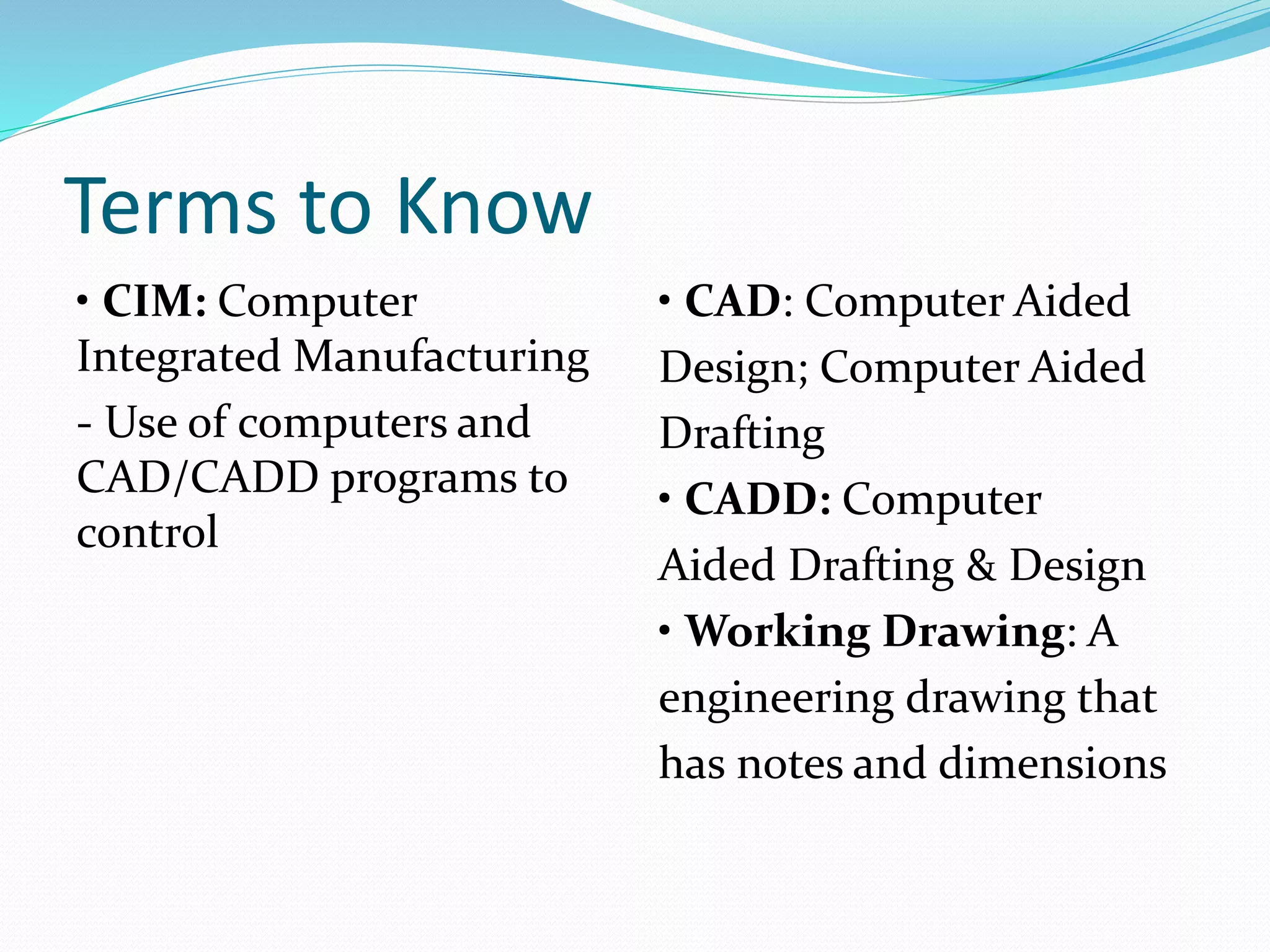 Terms to Know

• CIM: Computer Integrated Manufacturing

- Use of computers and CAD/CADD programs to control

• CAD: Computer Aided Design; Computer Aided Drafting

• CADD: Computer Aided Drafting & Design

• Working Drawing: A engineering drawing that has notes and dimensions